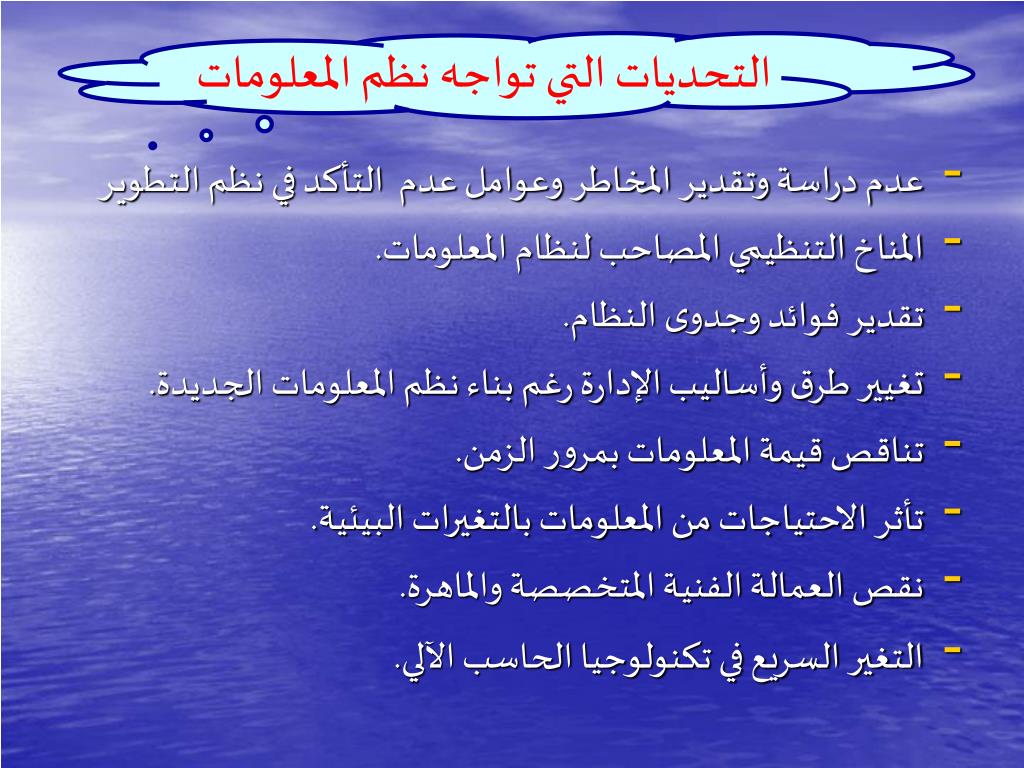 التحديات التي تواجه نظم المعلومات

- عدم دراسة وتقدير المخاطر وعوامل عدم التأكد في نظم التطوير
- المناخ التنظيمي المصاحب لنظام المعلومات.
- تقدير فوائد وجدوى النظام.
- تغيير طرق وأساليب الإدارة رغم بناء نظم المعلومات الجديدة.
- تناقص قيمة المعلومات بمرور الزمن.
- تأثر الاحتياجات من المعلومات بالتغيرات البيئية.
- نقص العمالة الفنية المتخصصة والماهرة.
- التغير السريع في تكنولوجيا الحاسب الآلي.